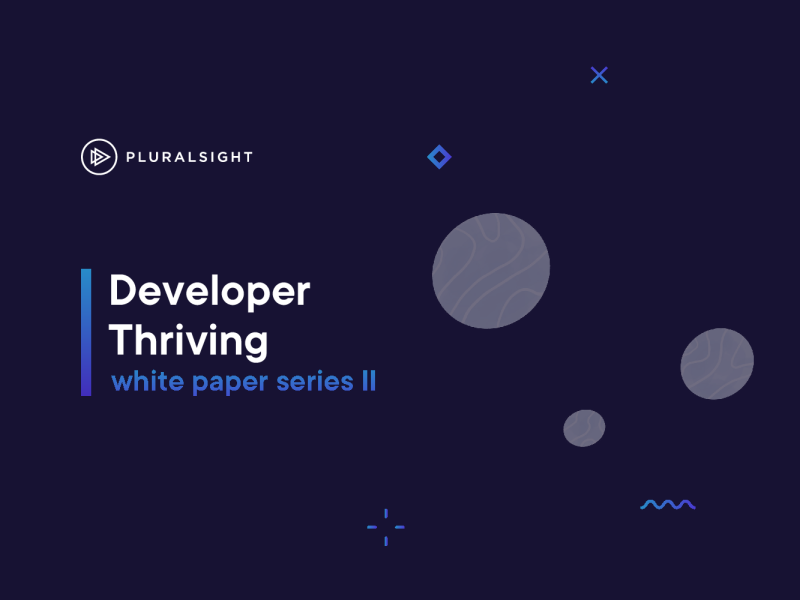 PLURALSIGHT

Developer Thriving
white paper series II